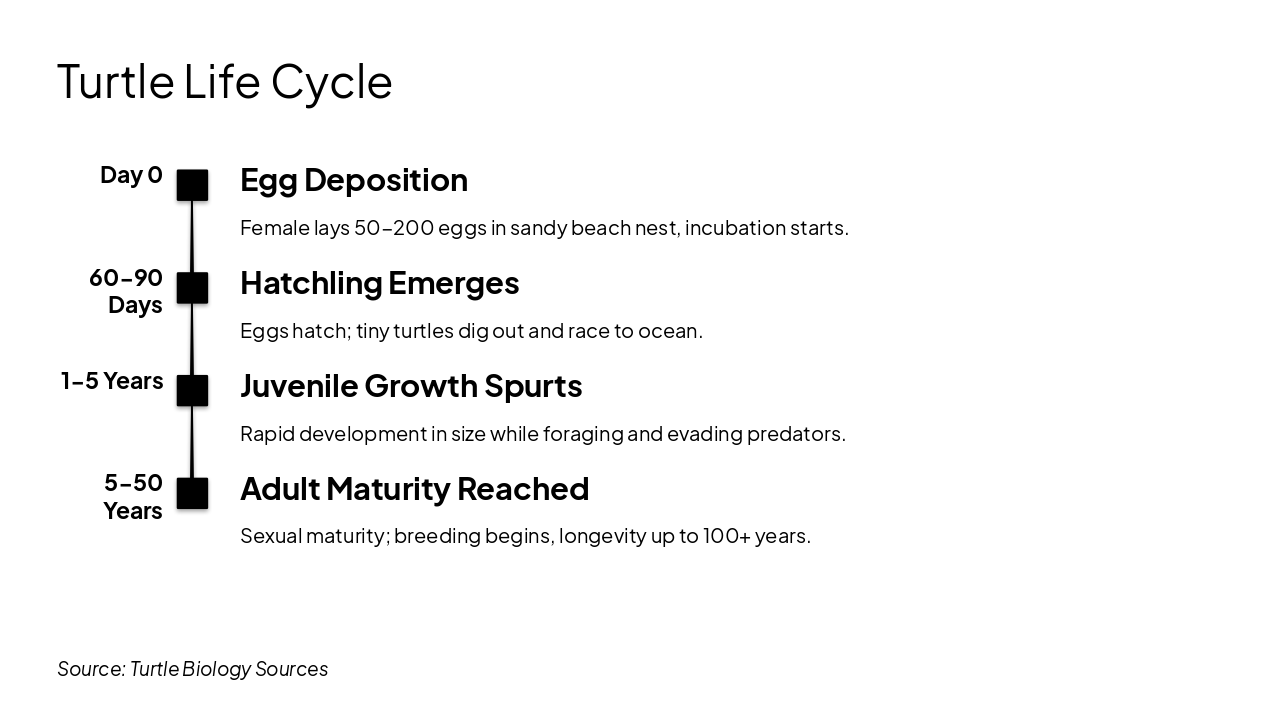 Turtle Life Cycle

Day 0

Egg Deposition

Female lays 50–200 eggs in sandy beach nest, incubation starts.

60–90 Days

Hatchling Emerges

Eggs hatch; tiny turtles dig out and race to ocean.

1–5 Years

Juvenile Growth Spurts

Rapid development in size while foraging and evading predators.

5–50 Years

Adult Maturity Reached

Sexual maturity; breeding begins, longevity up to 100+ years.

Source: Turtle Biology Sources